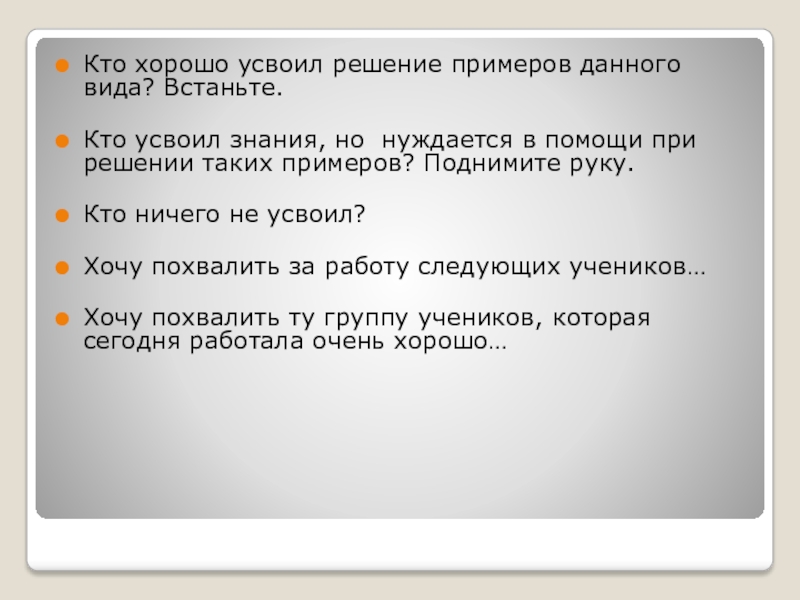 Кто хорошо усвоил решение примеров данного вида? Встаньте.

Кто усвоил знания, но нуждается в помощи при решении таких примеров? Поднимите руку.

Кто ничего не усвоил?

Хочу похвалить за работу следующих учеников…

Хочу похвалить ту группу учеников, которая сегодня работала очень хорошо…